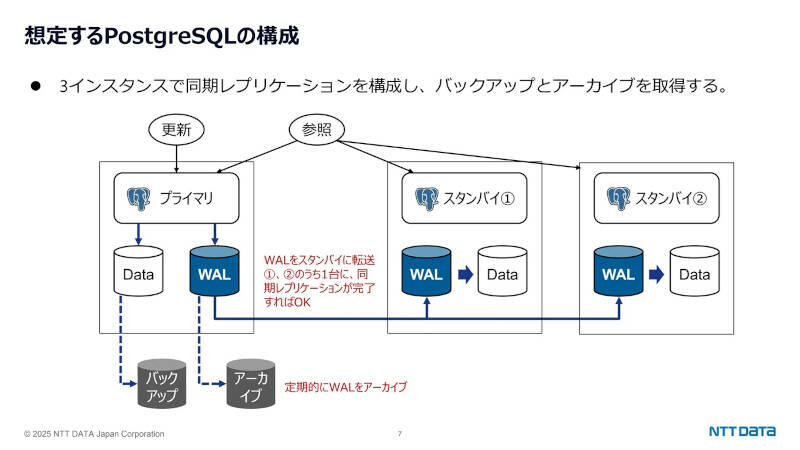 想定するPostgreSQLの構成

● 3インスタンスで同期レプリケーションを構成し、バックアップとアーカイブを取得する。

更新

参照

プライマリ

スタンバイ①

スタンバイ②

Data

WAL

WALをスタンバイに転送
①、②のうち1台に、同期レプリケーションが完了すればOK

WAL

Data

WAL

Data

バックアップ

アーカイブ

定期的にWALをアーカイブ

© 2025 NTT DATA Japan Corporation

7

NTT DATA